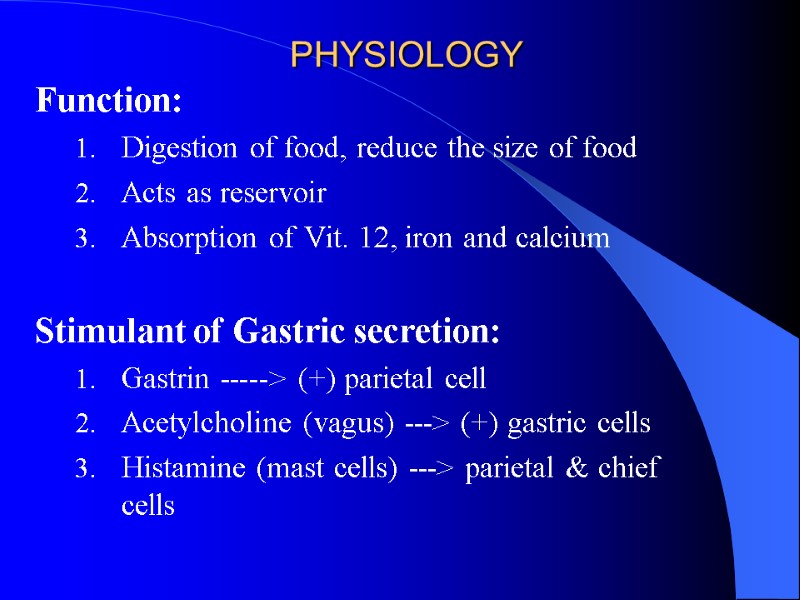 PHYSIOLOGY

Function:

1. Digestion of food, reduce the size of food
2. Acts as reservoir
3. Absorption of Vit. 12, iron and calcium

Stimulant of Gastric secretion:

1. Gastrin -----> (+) parietal cell
2. Acetylcholine (vagus) ---> (+) gastric cells
3. Histamine (mast cells) ---> parietal & chief cells